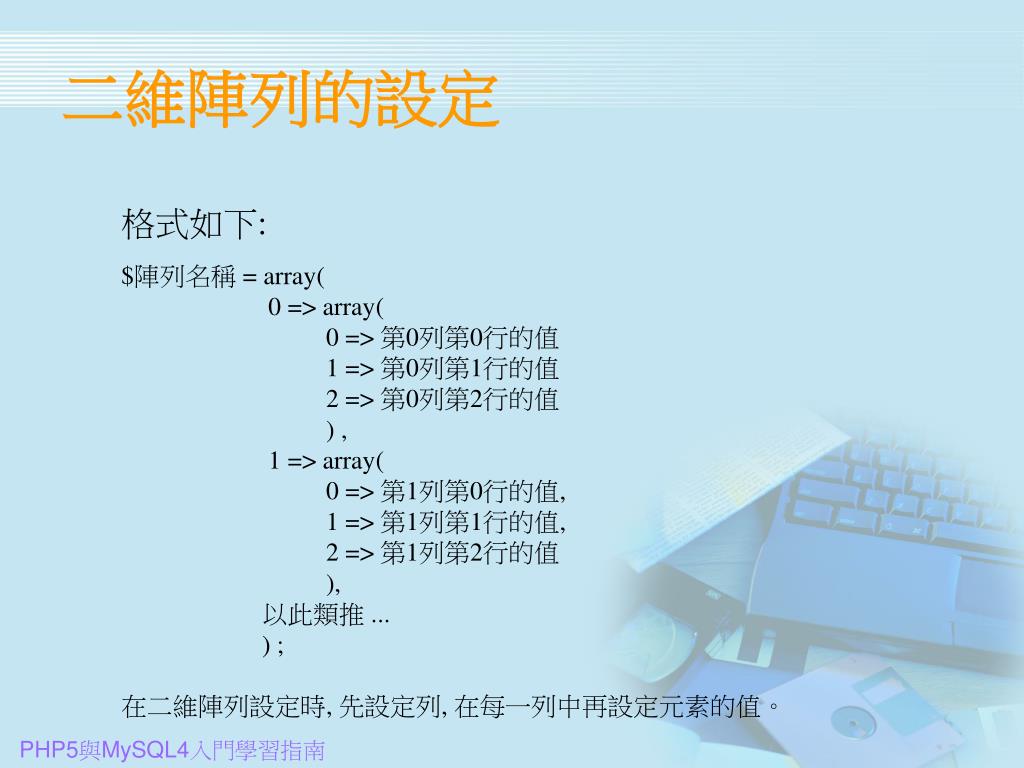 二維陣列的設定

格式如下:

$陣列名稱 = array(
0 => array(
0 => 第0列第0行的值
1 => 第0列第1行的值
2 => 第0列第2行的值
) ,
1 => array(
0 => 第1列第0行的值,
1 => 第1列第1行的值,
2 => 第1列第2行的值
),
以此類推 ...
) ;

在二維陣列設定時, 先設定列, 在每一列中再設定元素的值。

PHP5與MySQL4入門學習指南